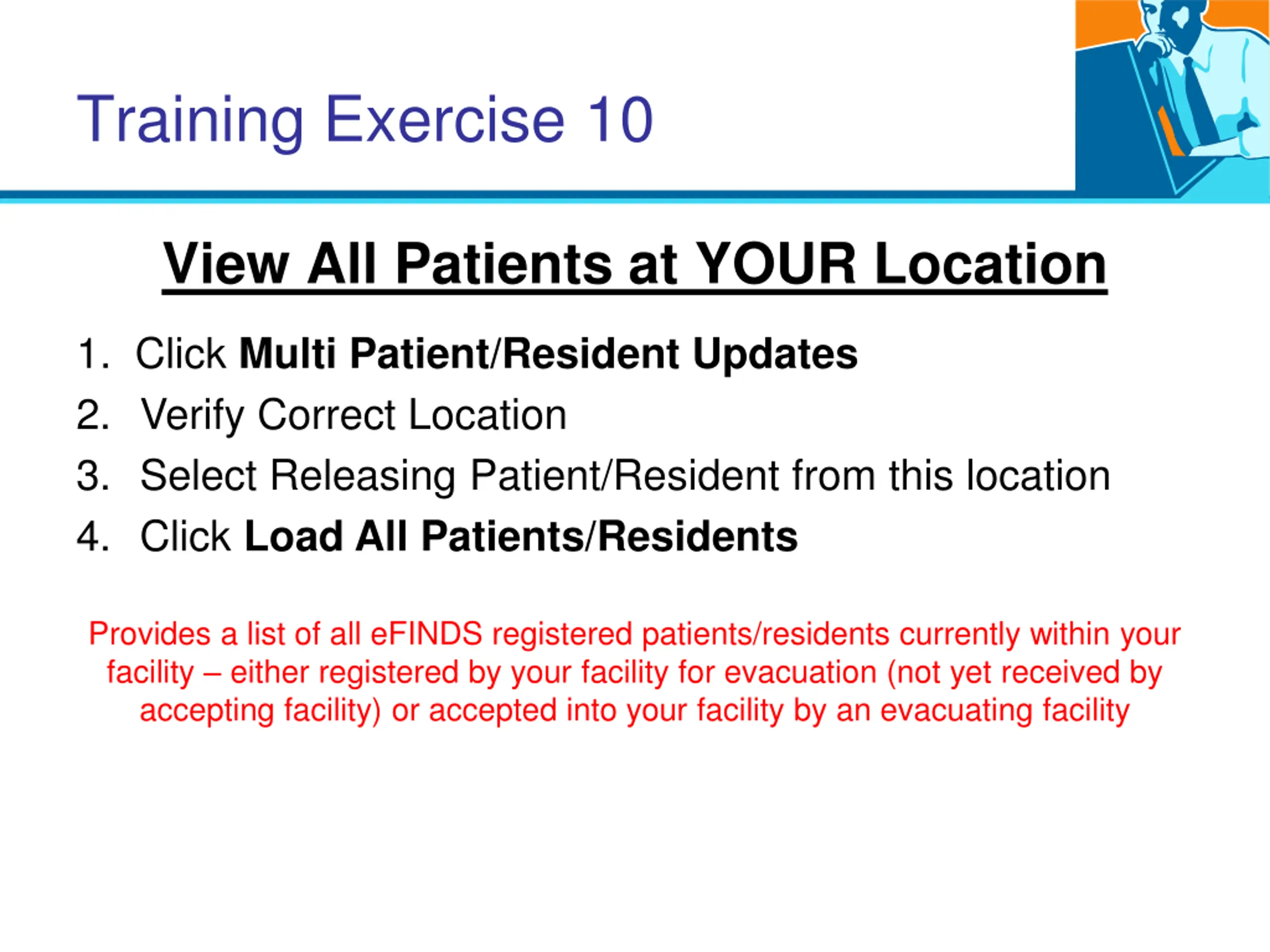 Training Exercise 10

View All Patients at YOUR Location

1. Click Multi Patient/Resident Updates
2. Verify Correct Location
3. Select Releasing Patient/Resident from this location
4. Click Load All Patients/Residents

Provides a list of all eFINDS registered patients/residents currently within your facility – either registered by your facility for evacuation (not yet received by accepting facility) or accepted into your facility by an evacuating facility